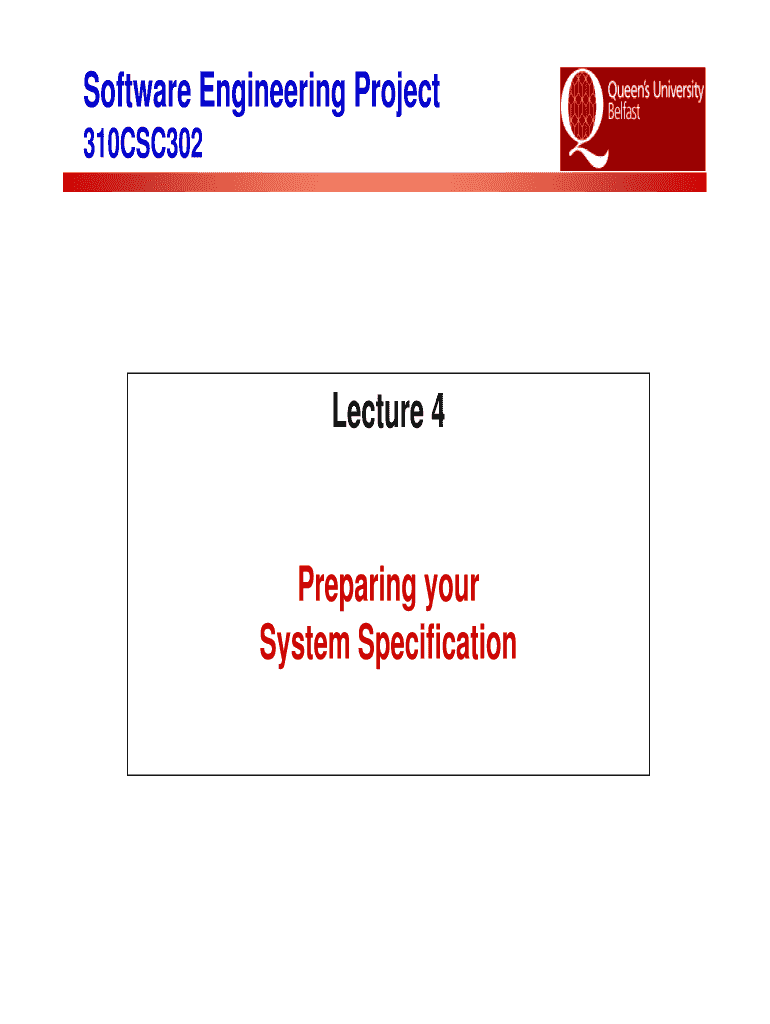 Software Engineering Project

310CSC302

Queen's University Belfast

Lecture 4

Preparing your
System Specification